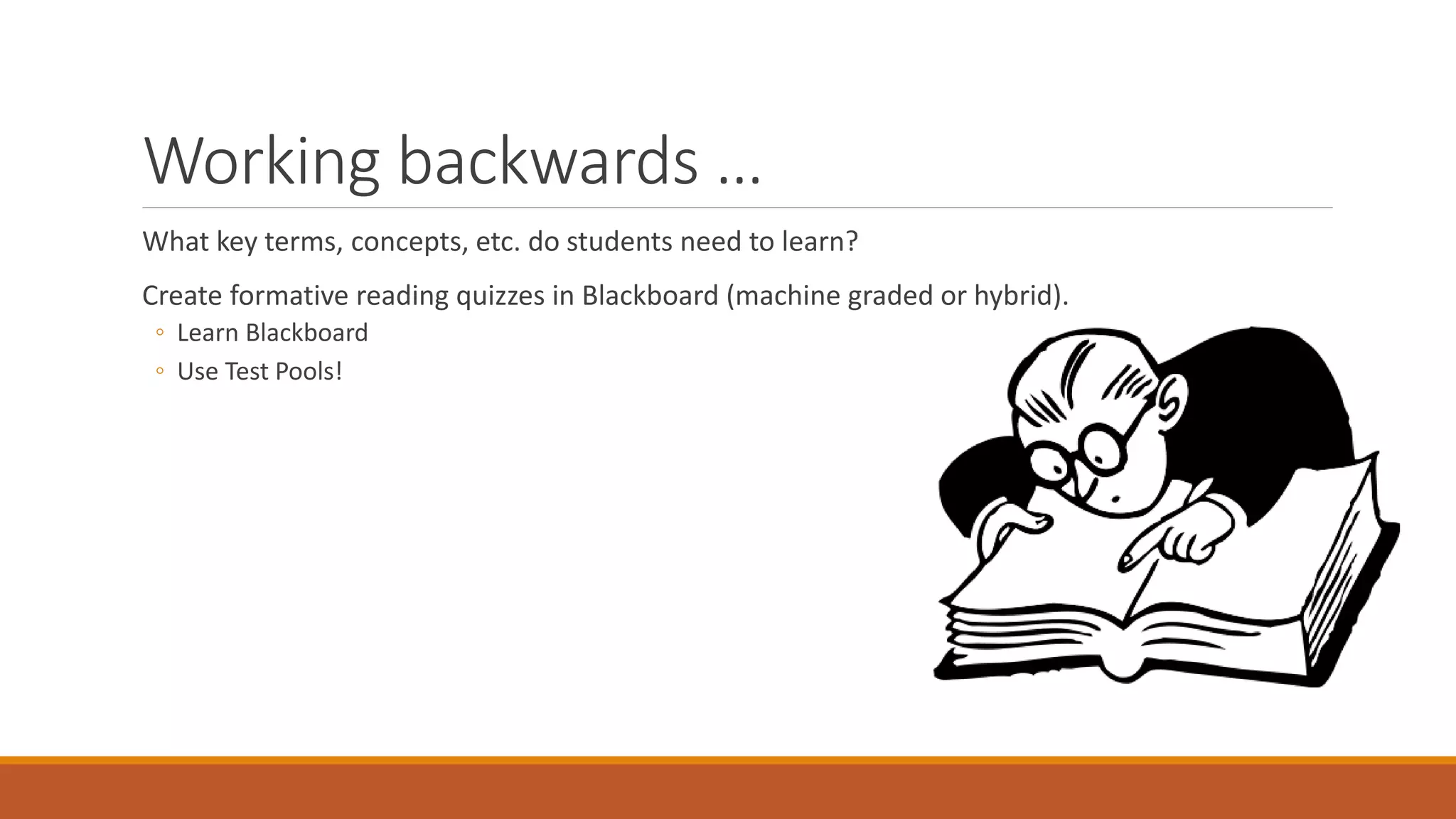 Working backwards …

What key terms, concepts, etc. do students need to learn?

Create formative reading quizzes in Blackboard (machine graded or hybrid).
◦ Learn Blackboard
◦ Use Test Pools!